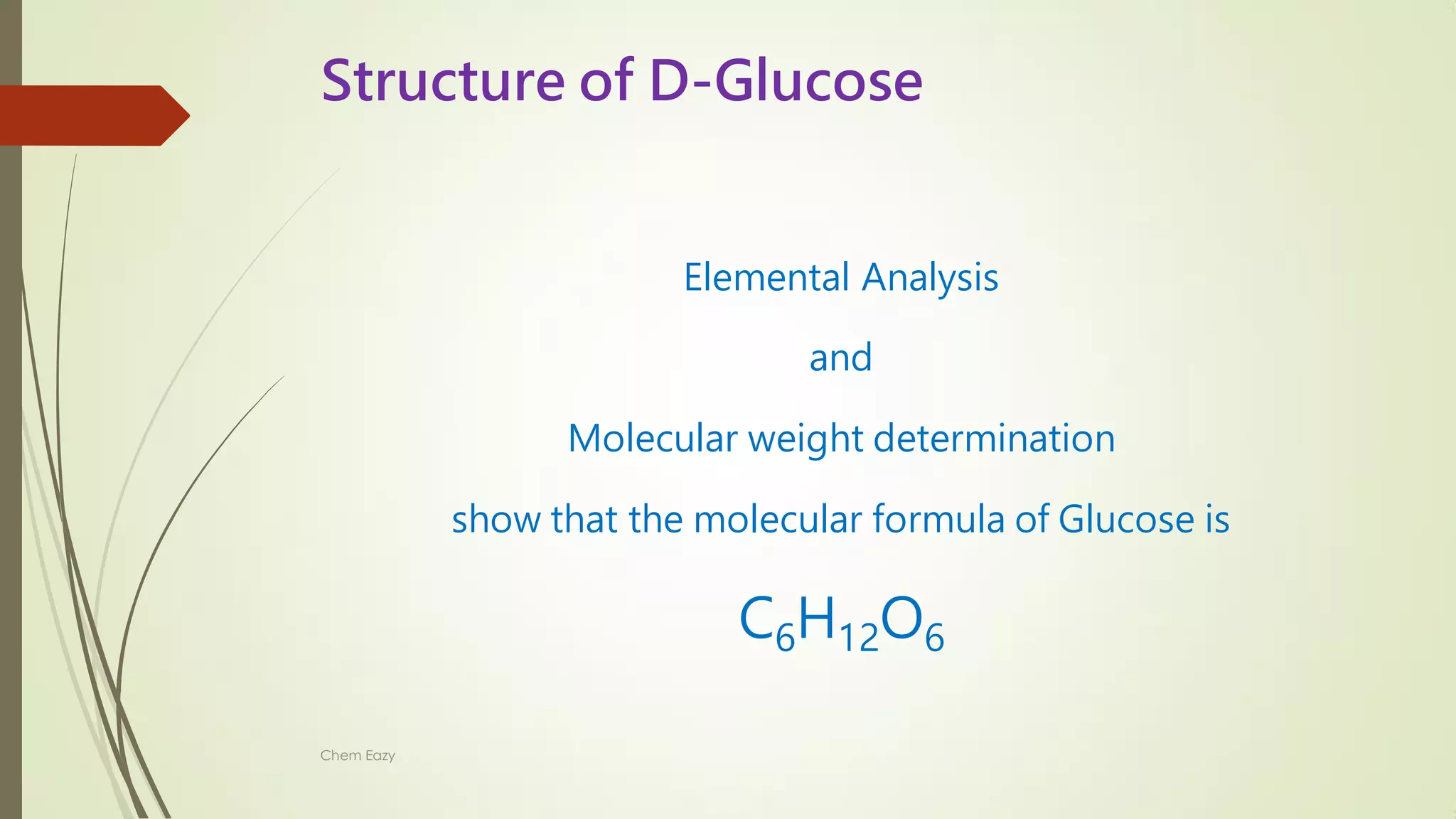 Structure of D-Glucose

Elemental Analysis

and

Molecular weight determination

show that the molecular formula of Glucose is

$C_6H_{12}O_6$

Chem Eazy